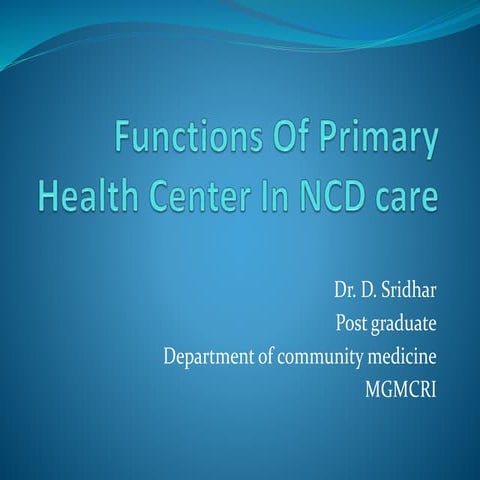 Functions Of Primary Health Center In NCD care

Dr. D. Sridhar
Post graduate
Department of community medicine
MGMCRI